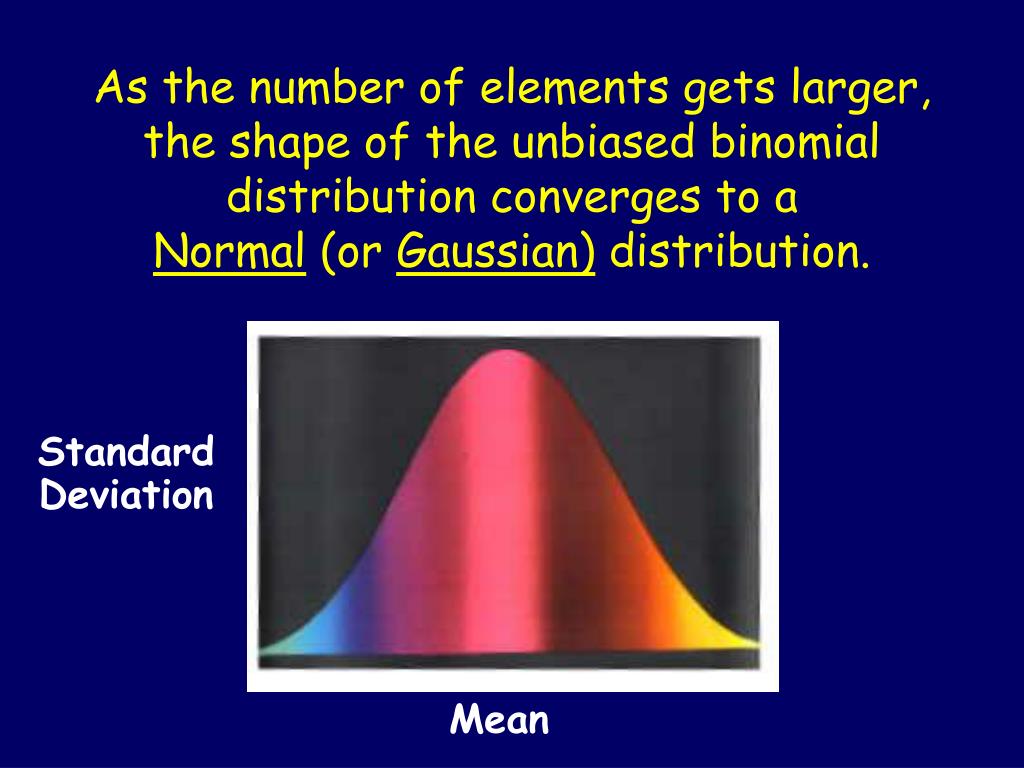 As the number of elements gets larger, the shape of the unbiased binomial distribution converges to a Normal (or Gaussian) distribution.

Standard Deviation

Mean